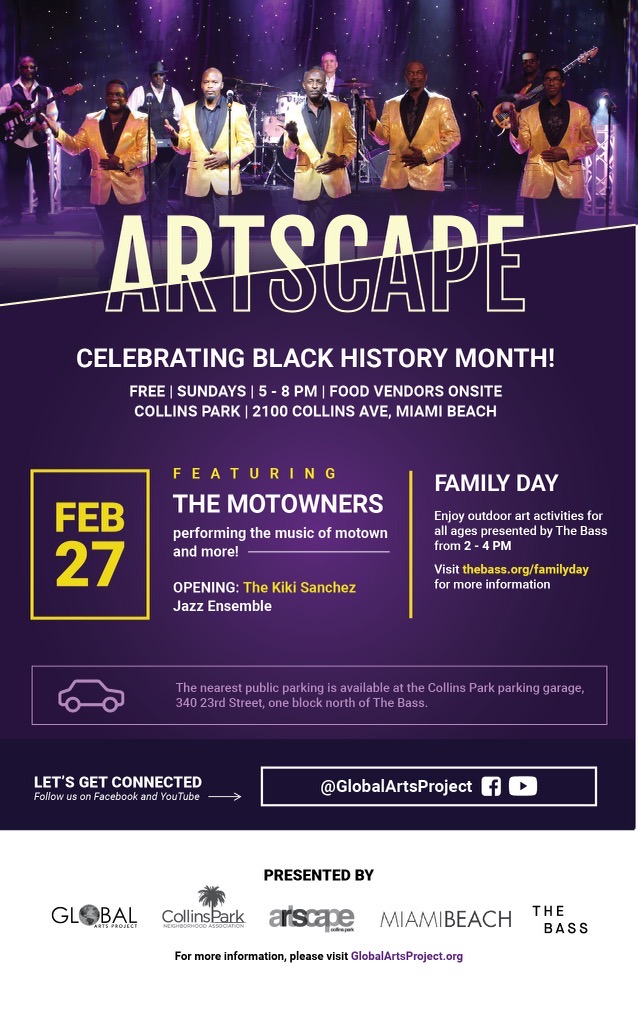 ARTSCAPE

CELEBRATING BLACK HISTORY MONTH!

FREE | SUNDAYS | 5 - 8 PM | FOOD VENDORS ONSITE
COLLINS PARK | 2100 COLLINS AVE, MIAMI BEACH

FEB 27

FEATURING
THE MOTOWNERS
performing the music of motown and more!

OPENING: The Kiki Sanchez Jazz Ensemble

FAMILY DAY
Enjoy outdoor art activities for all ages presented by The Bass from 2 - 4 PM

Visit thebass.org/familyday for more information

The nearest public parking is available at the Collins Park parking garage, 340 23rd Street, one block north of The Bass.

LET'S GET CONNECTED
Follow us on Facebook and YouTube

@GlobalArtsProject

PRESENTED BY

GLOBAL ARTS PROJECT
CollinsPark NEIGHBORHOOD ASSOCIATION
artscape collins park
MIAMIBEACH
THE BASS

For more information, please visit GlobalArtsProject.org